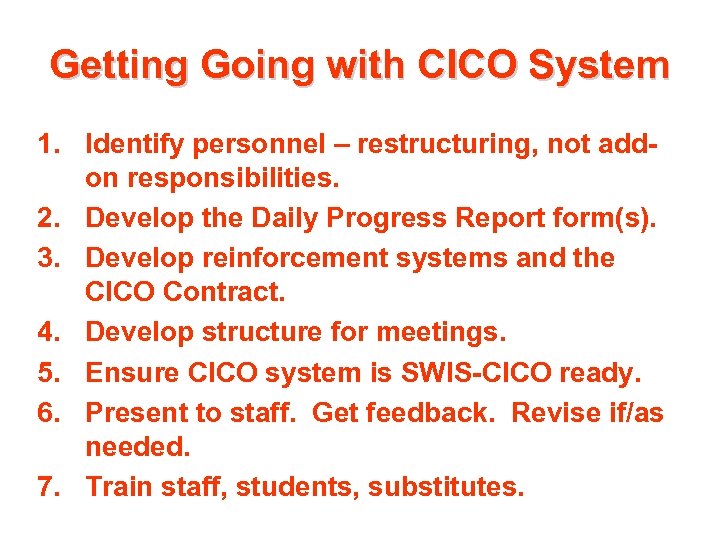 Getting Going with CICO System

1. Identify personnel – restructuring, not add-on responsibilities.
2. Develop the Daily Progress Report form(s).
3. Develop reinforcement systems and the CICO Contract.
4. Develop structure for meetings.
5. Ensure CICO system is SWIS-CICO ready.
6. Present to staff. Get feedback. Revise if/as needed.
7. Train staff, students, substitutes.